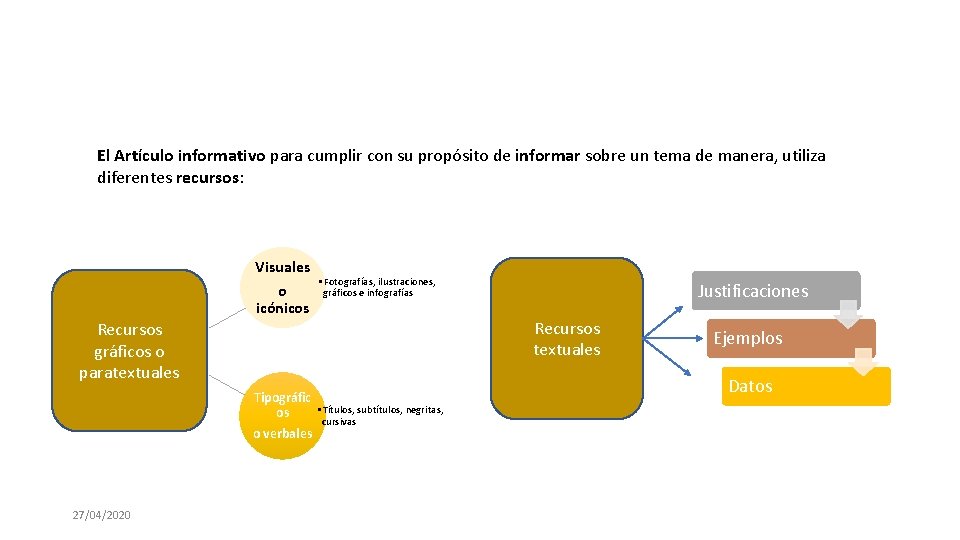 El Artículo informativo para cumplir con su propósito de informar sobre un tema de manera, utiliza diferentes recursos:

Recursos gráficos o paratextuales

Visuales o icónicos

• Fotografías, ilustraciones, gráficos e infografías

Tipográficos o verbales

• Títulos, subtítulos, negritas, cursivas

Recursos textuales

Justificaciones

Ejemplos

Datos

27/04/2020